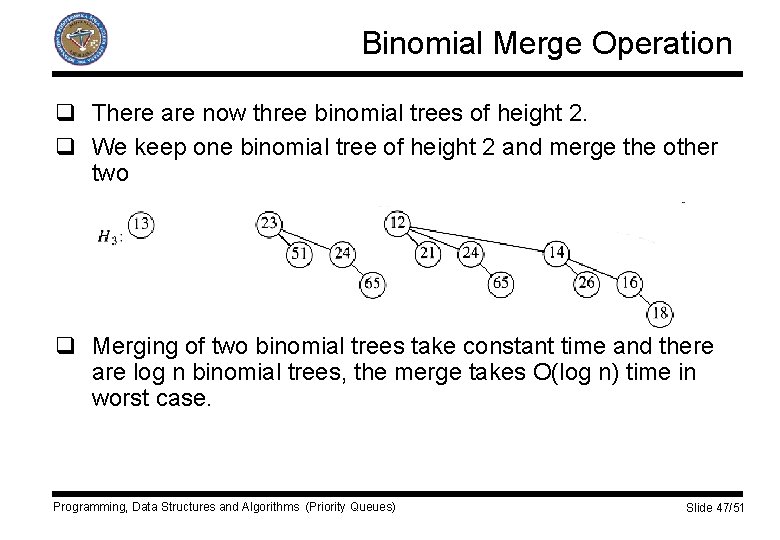 Binomial Merge Operation

❑ There are now three binomial trees of height 2.

❑ We keep one binomial tree of height 2 and merge the other two

$H_3$: 13 23 51 24 65 12 21 24 65 14 26 16 18

❑ Merging of two binomial trees take constant time and there are log n binomial trees, the merge takes O(log n) time in worst case.

Programming, Data Structures and Algorithms (Priority Queues)

Slide 47/51